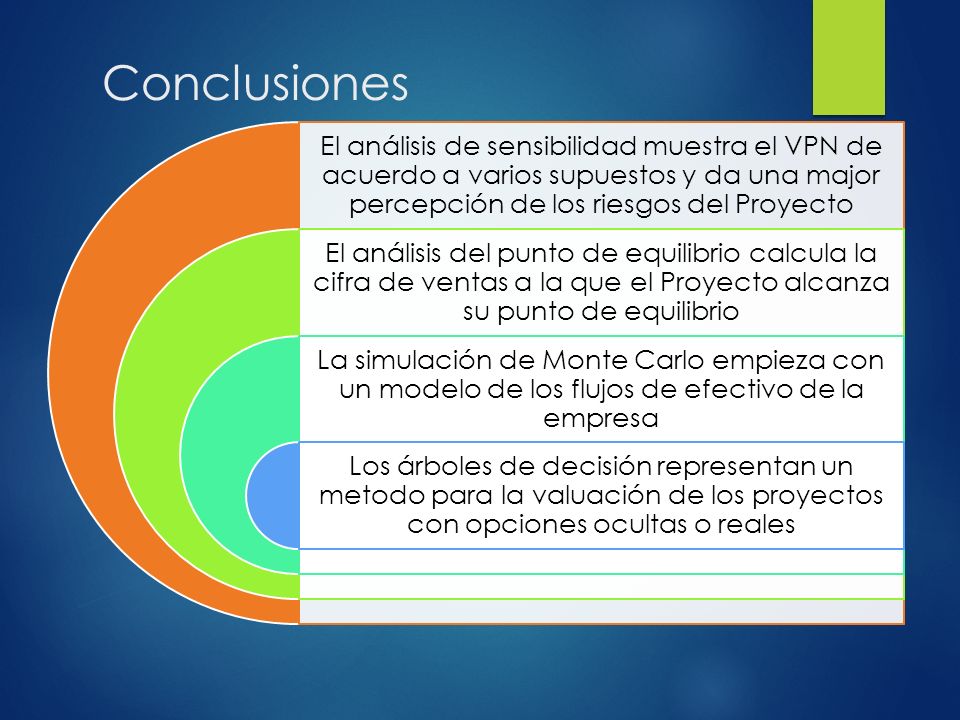 Conclusiones

El análisis de sensibilidad muestra el VPN de acuerdo a varios supuestos y da una major percepción de los riesgos del Proyecto

El análisis del punto de equilibrio calcula la cifra de ventas a la que el Proyecto alcanza su punto de equilibrio

La simulación de Monte Carlo empieza con un modelo de los flujos de efectivo de la empresa

Los árboles de decisión representan un metodo para la valuación de los proyectos con opciones ocultas o reales